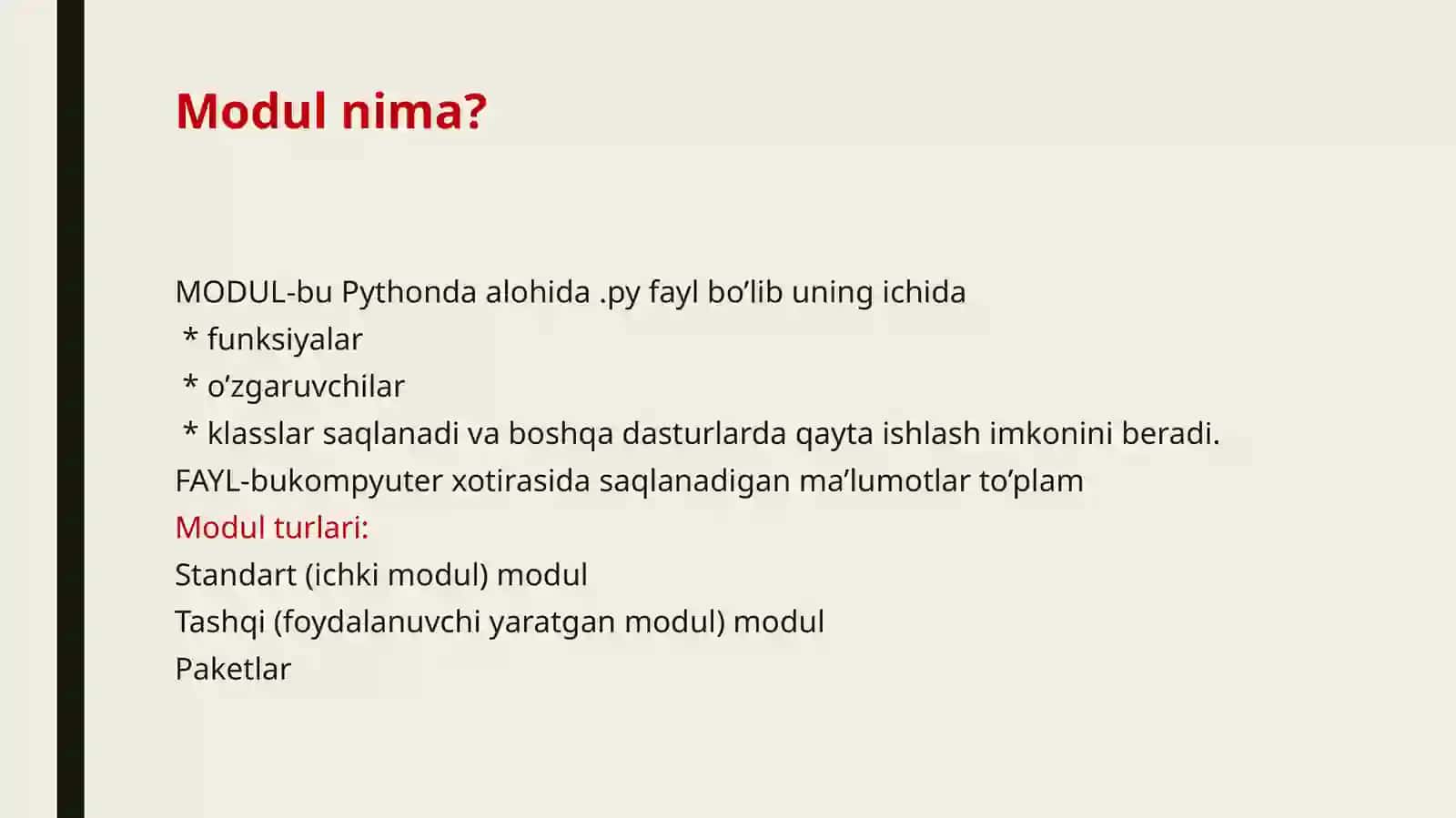 Modul nima?

MODUL-bu Pythonda alohida .py fayl bo'lib uning ichida
* funksiyalar
* o'zgaruvchilar
* klasslar saqlanadi va boshqa dasturlarda qayta ishlash imkonini beradi.
FAYL-bukompyuter xotirasida saqlanadigan ma'lumotlar to'plam
Modul turlari:
Standart (ichki modul) modul
Tashqi (foydalanuvchi yaratgan modul) modul
Paketlar